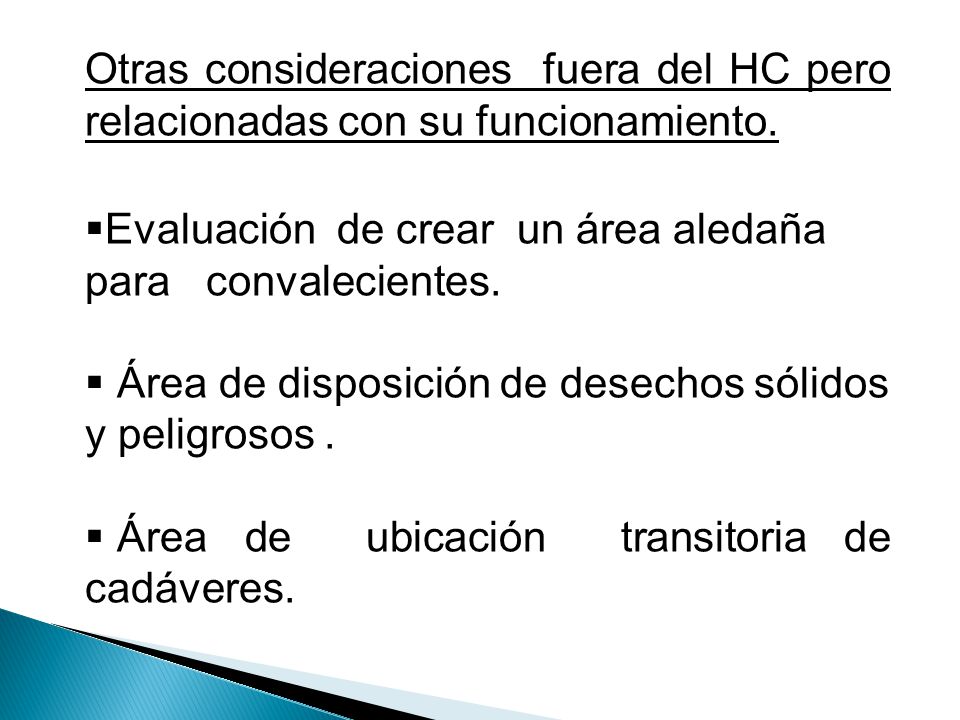 Otras consideraciones fuera del HC pero relacionadas con su funcionamiento.

▪Evaluación de crear un área aledaña para convalecientes.

▪ Área de disposición de desechos sólidos y peligrosos .

▪ Área de ubicación transitoria de cadáveres.